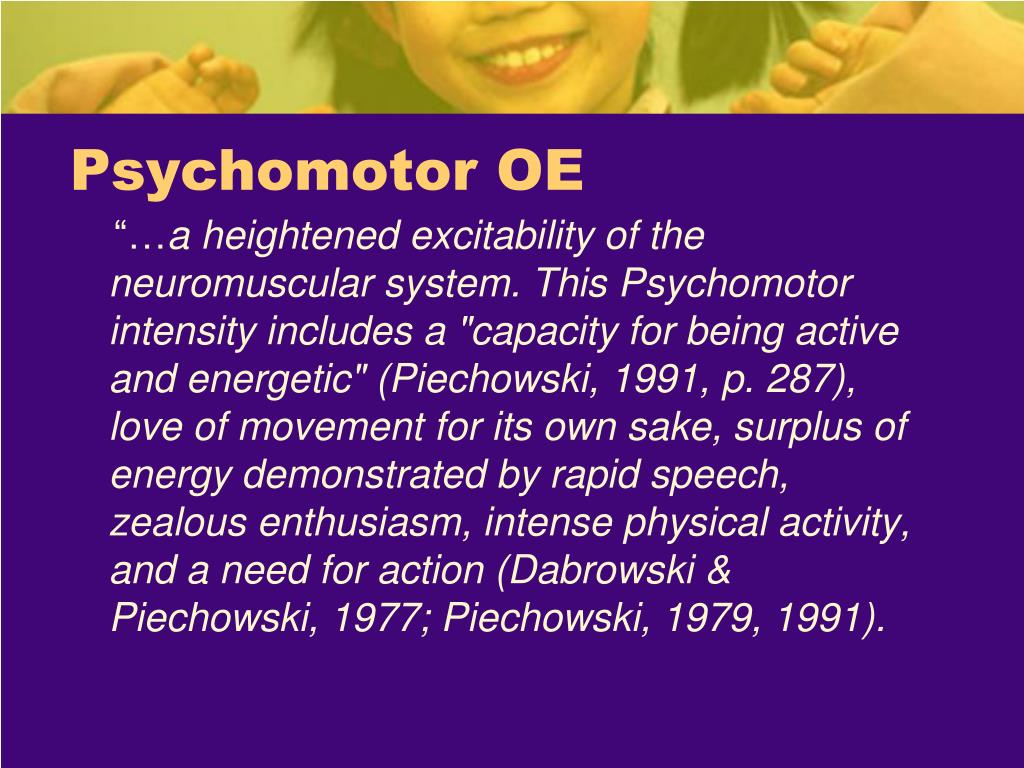 Psychomotor OE

“…a heightened excitability of the neuromuscular system. This Psychomotor intensity includes a "capacity for being active and energetic" (Piechowski, 1991, p. 287), love of movement for its own sake, surplus of energy demonstrated by rapid speech, zealous enthusiasm, intense physical activity, and a need for action (Dabrowski & Piechowski, 1977; Piechowski, 1979, 1991).